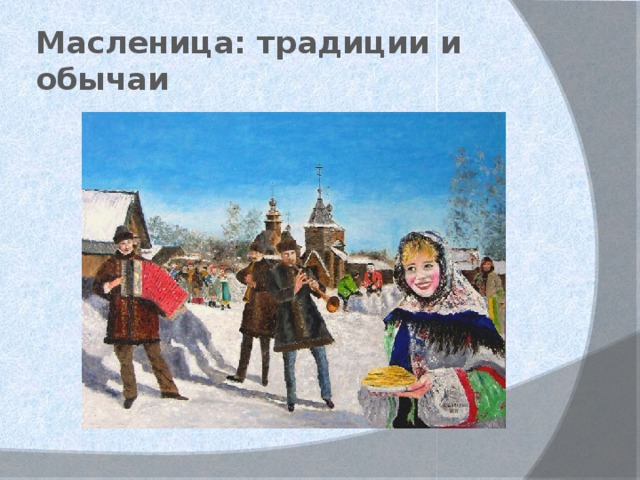 Масленица: традиции и обычаи